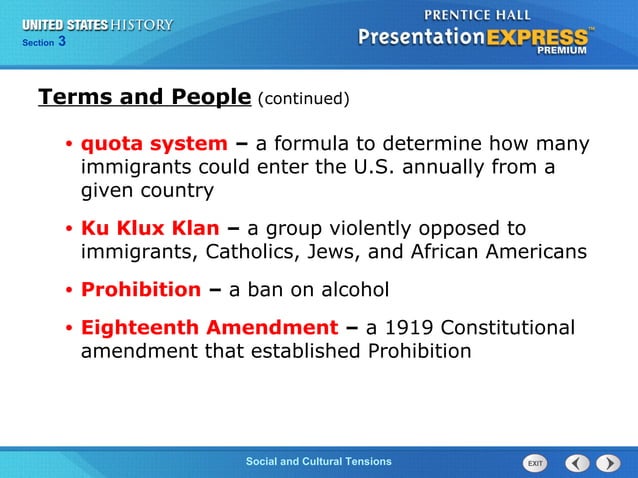 UNITED STATES HISTORY
Section 3

PRENTICE HALL
PresentationEXPRESS™
PREMIUM

Terms and People (continued)

• quota system – a formula to determine how many immigrants could enter the U.S. annually from a given country

• Ku Klux Klan – a group violently opposed to immigrants, Catholics, Jews, and African Americans

• Prohibition – a ban on alcohol

• Eighteenth Amendment – a 1919 Constitutional amendment that established Prohibition

Social and Cultural Tensions

EXIT